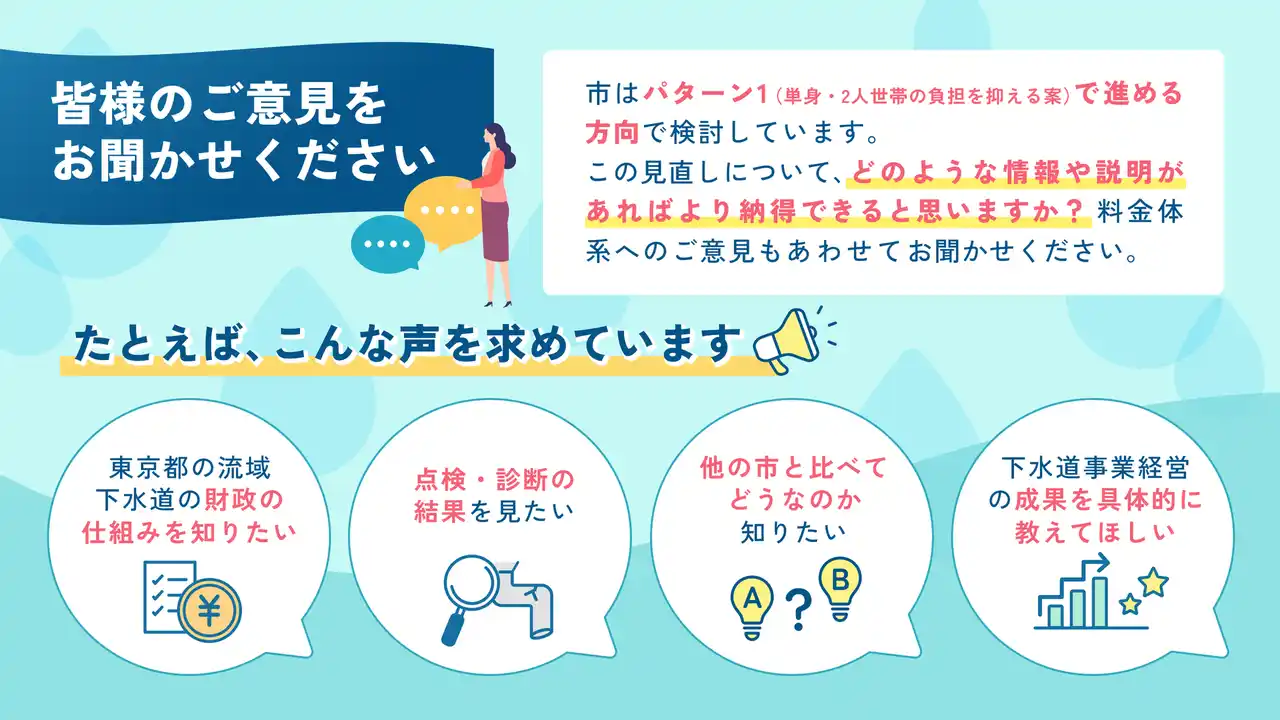 皆様のご意見をお聞かせください

市はパターン1（単身・2人世帯の負担を抑える案）で進める方向で検討しています。
この見直しについて、どのような情報や説明があればより納得できると思いますか？料金体系へのご意見もあわせてお聞かせください。

たとえば、こんな声を求めています

東京都の流域下水道の財政の仕組みを知りたい

¥

点検・診断の結果を見たい

他の市と比べてどうなのか知りたい

A ? B

下水道事業経営の成果を具体的に教えてほしい